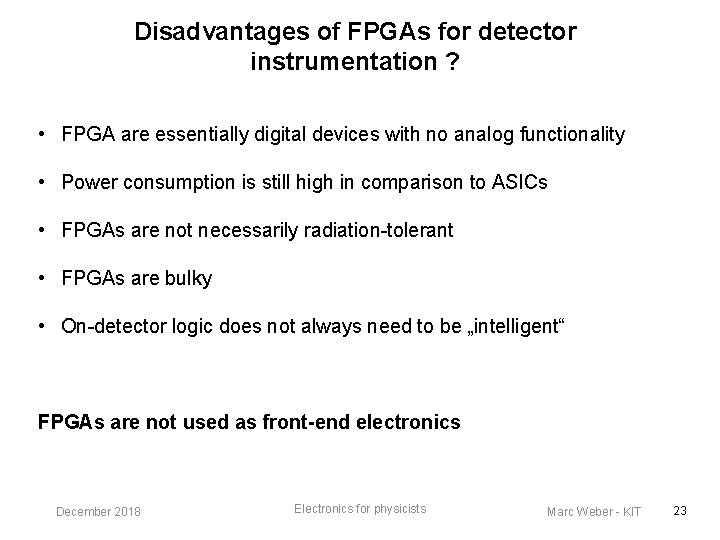 Disadvantages of FPGAs for detector instrumentation ?

• FPGA are essentially digital devices with no analog functionality

• Power consumption is still high in comparison to ASICs

• FPGAs are not necessarily radiation-tolerant

• FPGAs are bulky

• On-detector logic does not always need to be „intelligent“

FPGAs are not used as front-end electronics

December 2018

Electronics for physicists

Marc Weber - KIT

23